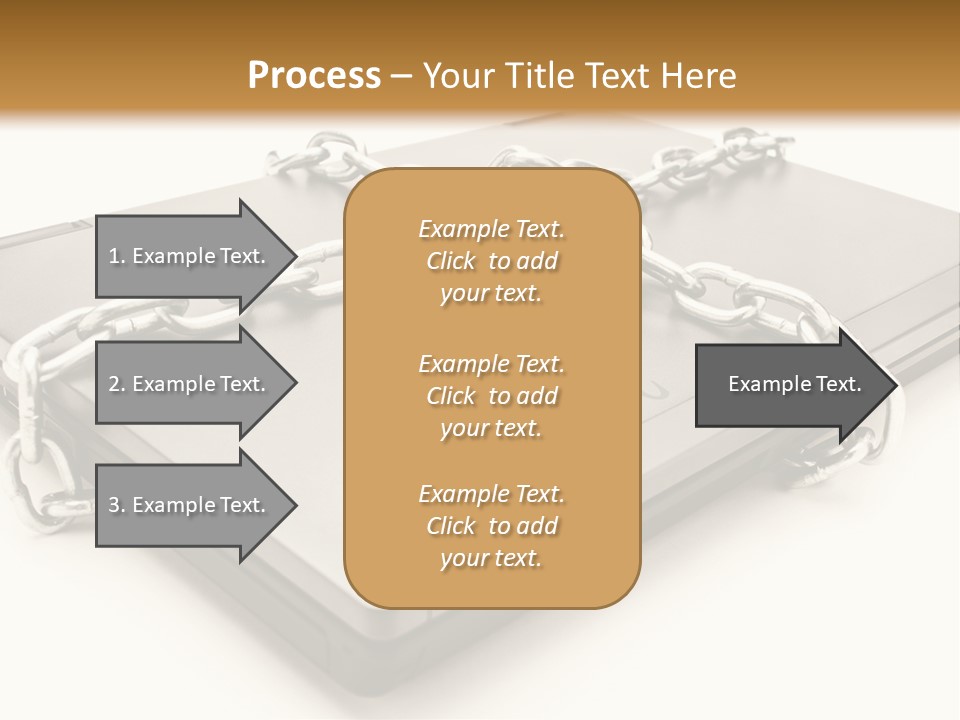 Process – Your Title Text Here

1. Example Text.

2. Example Text.

3. Example Text.

Example Text. Click to add your text.

Example Text. Click to add your text.

Example Text. Click to add your text.

Example Text.